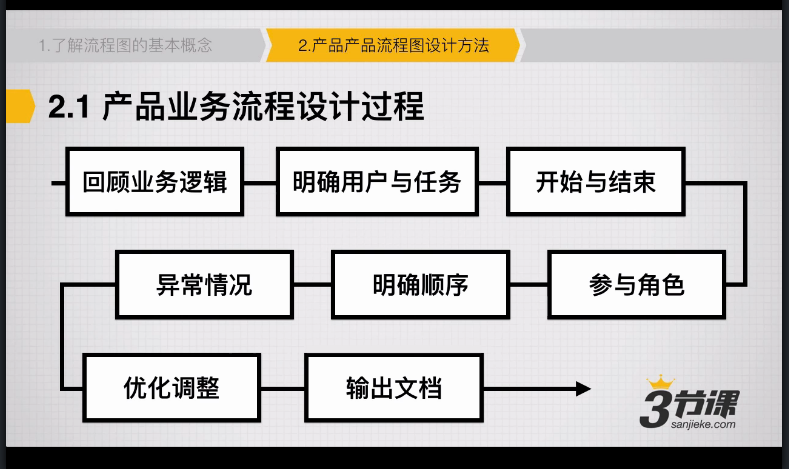 1.了解流程图的基本概念

2.产品产品流程图设计方法

2.1 产品业务流程设计过程

回顾业务逻辑

明确用户与任务

开始与结束

参与角色

明确顺序

异常情况

优化调整

输出文档

3节课
sanjieke.com